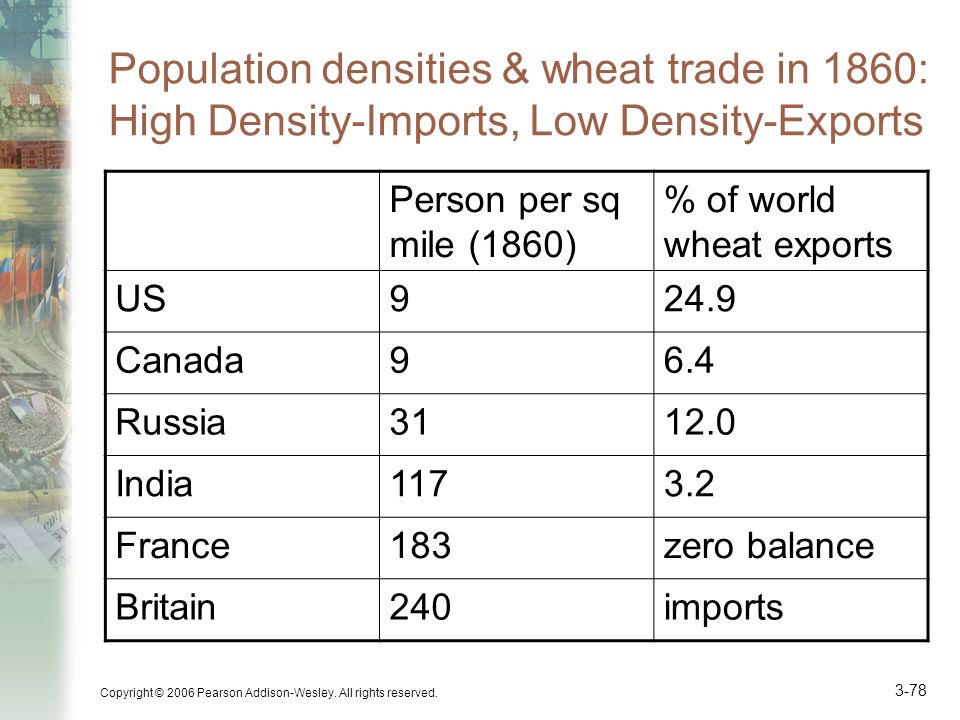 Population densities & wheat trade in 1860: High Density-Imports, Low Density-Exports

| | Person per sq mile (1860) | % of world wheat exports |
|---|---|---|
| US | 9 | 24.9 |
| Canada | 9 | 6.4 |
| Russia | 31 | 12.0 |
| India | 117 | 3.2 |
| France | 183 | zero balance |
| Britain | 240 | imports |

Copyright © 2006 Pearson Addison-Wesley. All rights reserved.

3-78